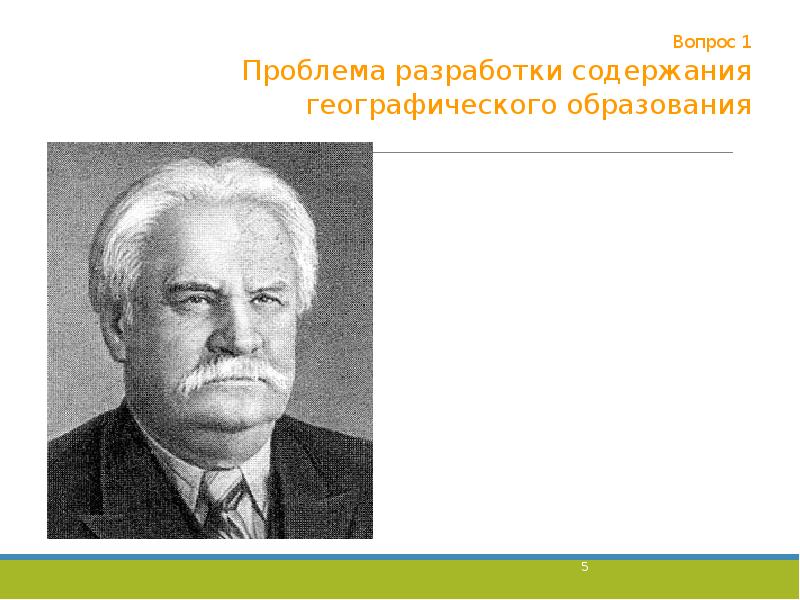 Вопрос 1

Проблема разработки содержания географического образования

5